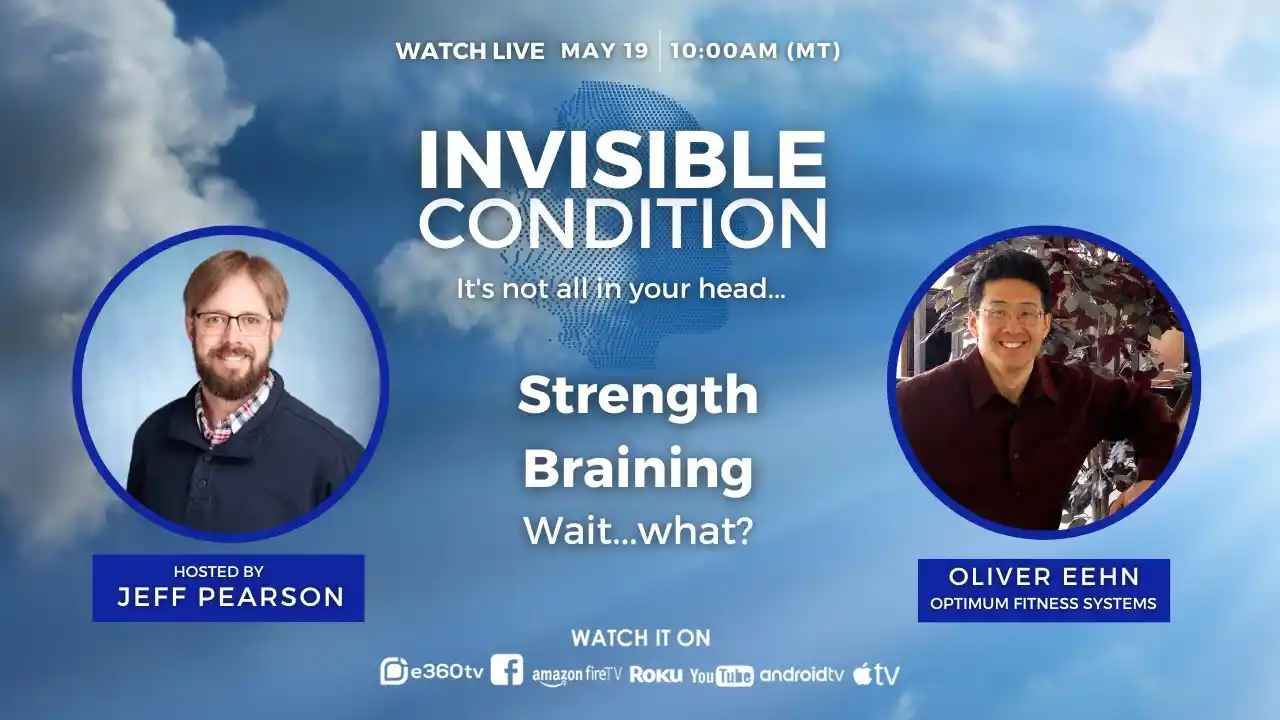 WATCH LIVE MAY 19 | 10:00AM (MT)

INVISIBLE CONDITION

It's not all in your head...

Strength Braining

Wait...what?

HOSTED BY
JEFF PEARSON

OLIVER EEHN
OPTIMUM FITNESS SYSTEMS

WATCH IT ON

e360tv amazon fireTV Roku YouTube androidtv tv